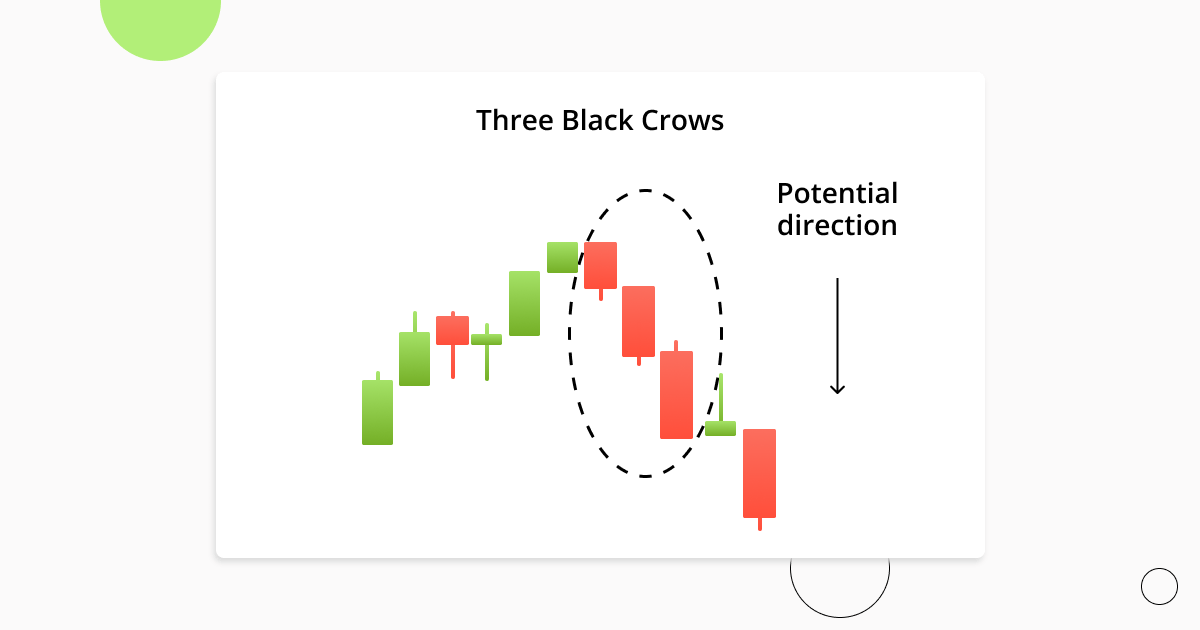 Three Black Crows

Potential direction